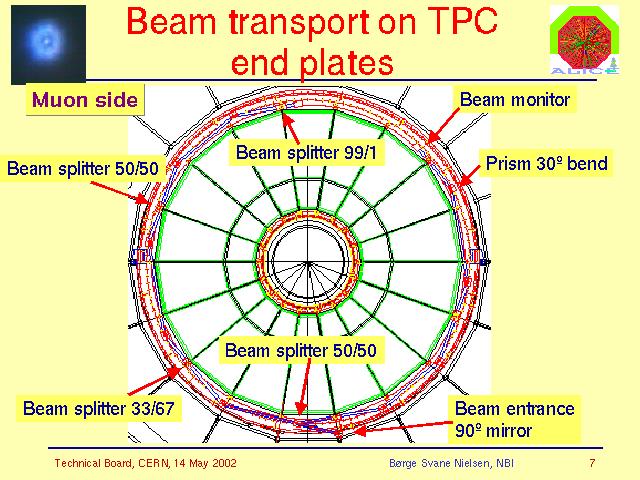 Beam transport on TPC end plates

ALICE

Muon side

Beam monitor

Beam splitter 99/1

Beam splitter 50/50

Prism 30º bend

Beam splitter 50/50

Beam splitter 33/67

Beam entrance 90º mirror

Technical Board, CERN, 14 May 2002

Børge Svane Nielsen, NBI

7